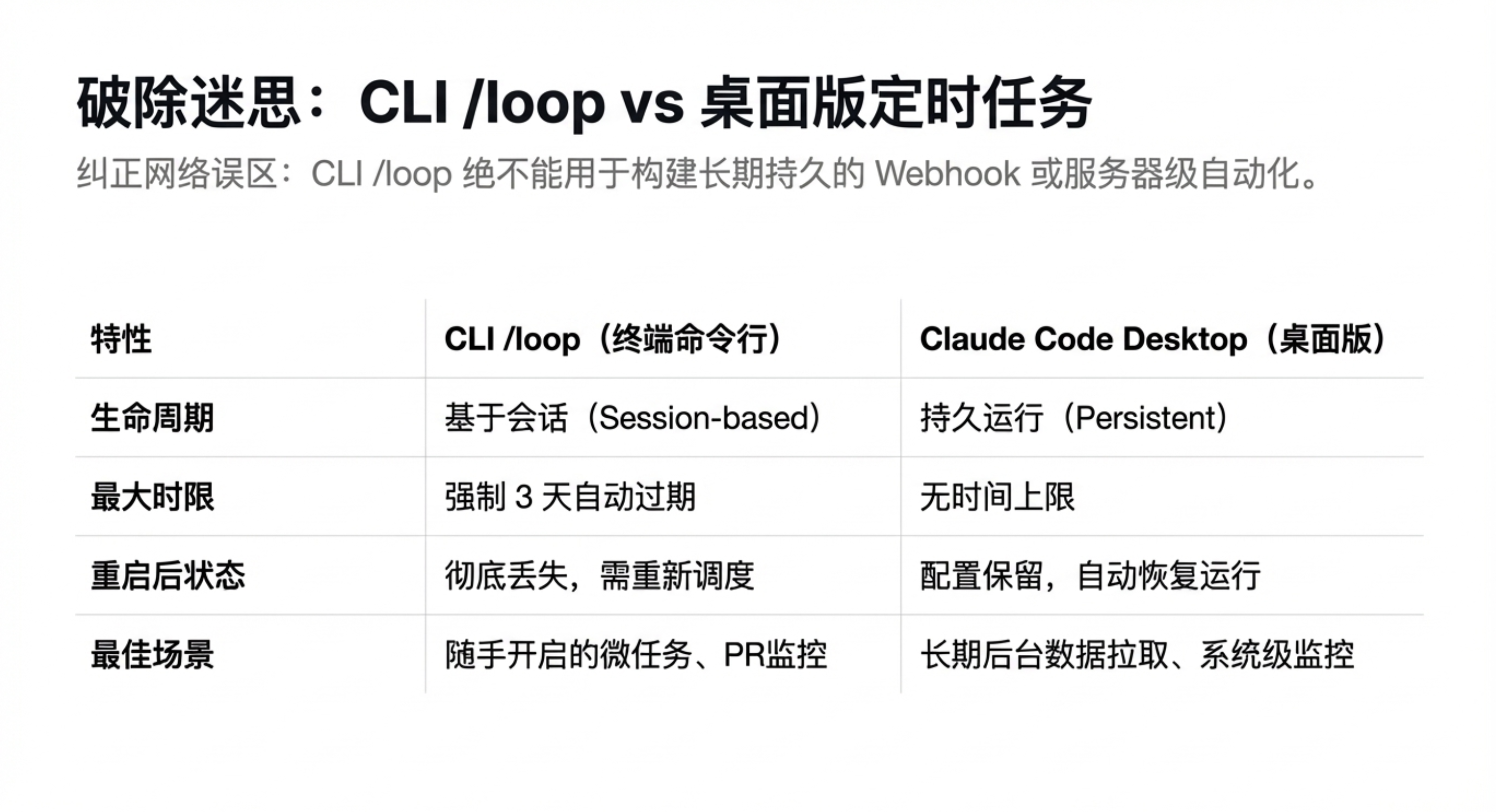 破除迷思：CLI /loop vs 桌面版定时任务

纠正网络误区：CLI /loop 绝不能用于构建长期持久的 Webhook 或服务器级自动化。

| 特性 | CLI /loop（终端命令行） | Claude Code Desktop（桌面版） |
|---|---|---|
| 生命周期 | 基于会话（Session-based） | 持久运行（Persistent） |
| 最大时限 | 强制 3 天自动过期 | 无时间上限 |
| 重启后状态 | 彻底丢失，需重新调度 | 配置保留，自动恢复运行 |
| 最佳场景 | 随手开启的微任务、PR监控 | 长期后台数据拉取、系统级监控 |